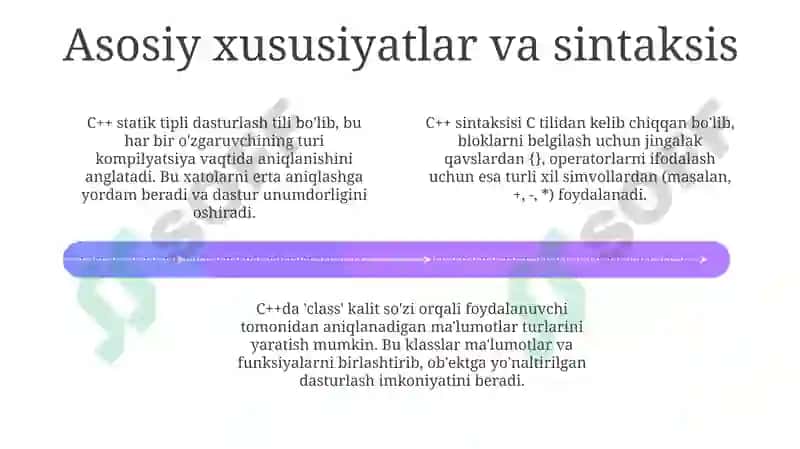 Asosiy xususiyatlar va sintaksis

C++ statik tipli dasturlash tili bo'lib, bu har bir o'zgaruvchining turi kompilyatsiya vaqtida aniqlanishini anglatadi. Bu xatolarni erta aniqlashga yordam beradi va dastur unumdorligini oshiradi.

C++ sintaksisi C tilidan kelib chiqqan bo'lib, bloklarni belgilash uchun jingalak qavslardan {}, operatorlarni ifodalash uchun esa turli xil simvollardan (masalan, +, -, *) foydalanadi.

C++da 'class' kalit so'zi orqali foydalanuvchi tomonidan aniqlanadigan ma'lumotlar turlarini yaratish mumkin. Bu klasslar ma'lumotlar va funksiyalarni birlashtirib, ob'ektga yo'naltirilgan dasturlash imkoniyatini beradi.